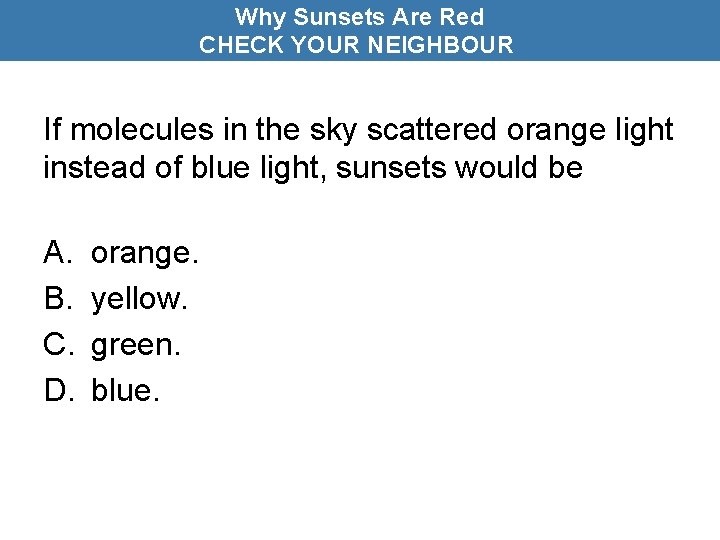 Why Sunsets Are Red
CHECK YOUR NEIGHBOUR

If molecules in the sky scattered orange light instead of blue light, sunsets would be

A. orange.
B. yellow.
C. green.
D. blue.